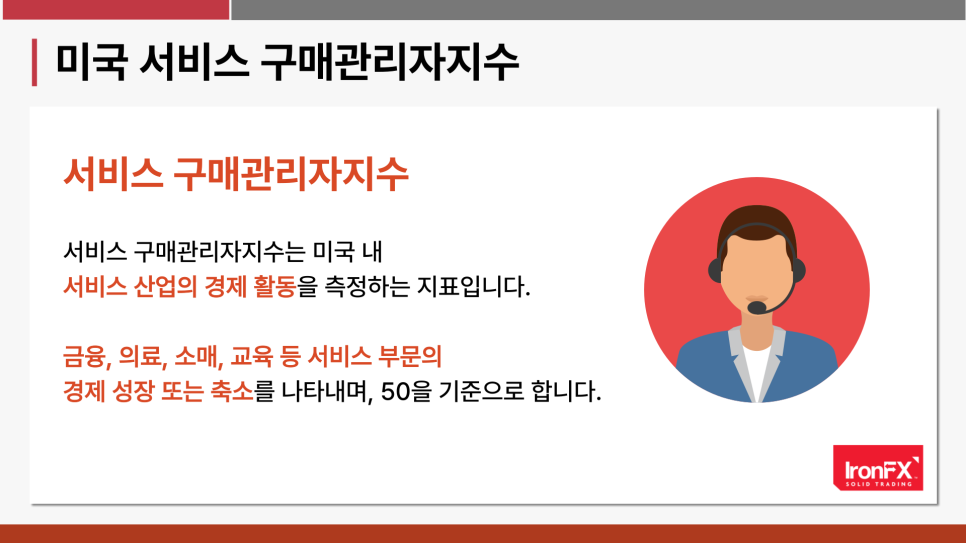 미국 서비스 구매관리자지수

서비스 구매관리자지수

서비스 구매관리자지수는 미국 내 서비스 산업의 경제 활동을 측정하는 지표입니다.

금융, 의료, 소매, 교육 등 서비스 부문의 경제 성장 또는 축소를 나타내며, 50을 기준으로 합니다.

IronFX
SOLID TRADING